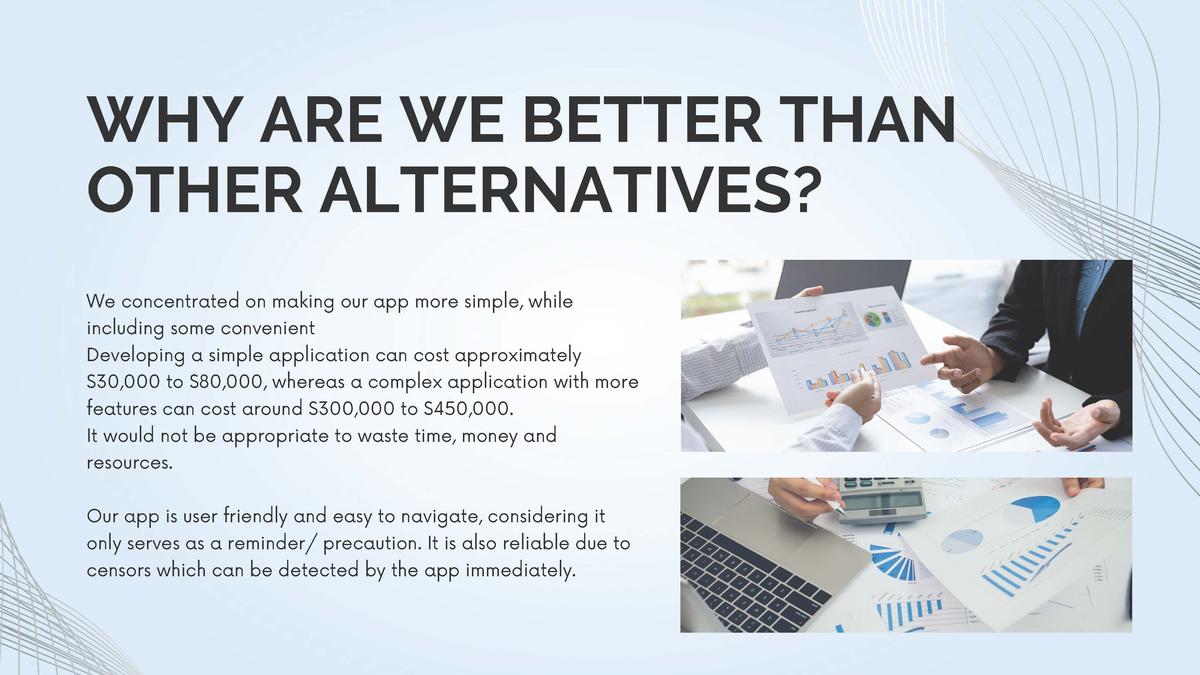 WHY ARE WE BETTER THAN OTHER ALTERNATIVES?

We concentrated on making our app more simple, while including some convenient
Developing a simple application can cost approximately \$30,000 to \$80,000, whereas a complex application with more features can cost around \$300,000 to \$450,000.
It would not be appropriate to waste time, money and resources.

Our app is user friendly and easy to navigate, considering it only serves as a reminder/ precaution. It is also reliable due to censors which can be detected by the app immediately.